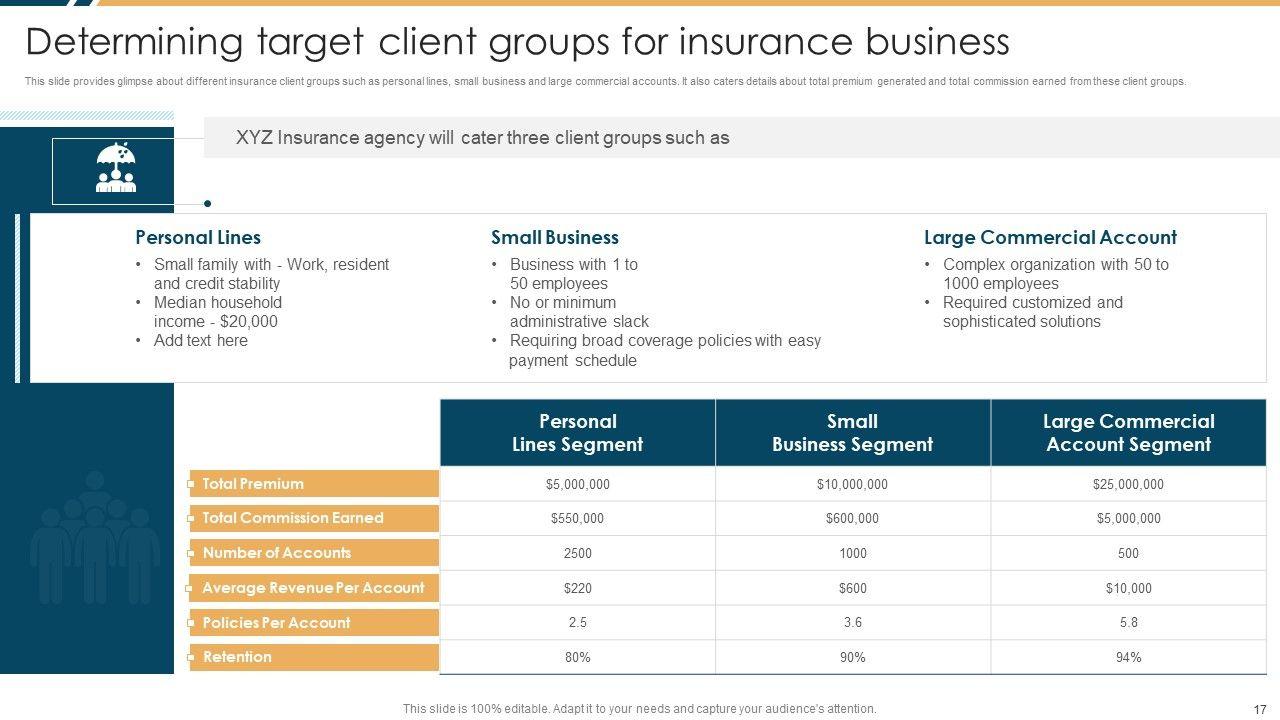 Determining target client groups for insurance business

This slide provides glimpse about different insurance client groups such as personal lines, small business and large commercial accounts. It also caters details about total premium generated and total commission earned from these client groups.

XYZ Insurance agency will cater three client groups such as

Personal Lines
• Small family with - Work, resident and credit stability
• Median household income - $20,000
• Add text here

Small Business
• Business with 1 to 50 employees
• No or minimum administrative slack
• Requiring broad coverage policies with easy payment schedule

Large Commercial Account
• Complex organization with 50 to 1000 employees
• Required customized and sophisticated solutions

| | Personal Lines Segment | Small Business Segment | Large Commercial Account Segment |
|---|---|---|---|
| Total Premium | $5,000,000 | $10,000,000 | $25,000,000 |
| Total Commission Earned | $550,000 | $600,000 | $5,000,000 |
| Number of Accounts | 2500 | 1000 | 500 |
| Average Revenue Per Account | $220 | $600 | $10,000 |
| Policies Per Account | 2.5 | 3.6 | 5.8 |
| Retention | 80% | 90% | 94% |

This slide is 100% editable. Adapt it to your needs and capture your audience's attention.

17